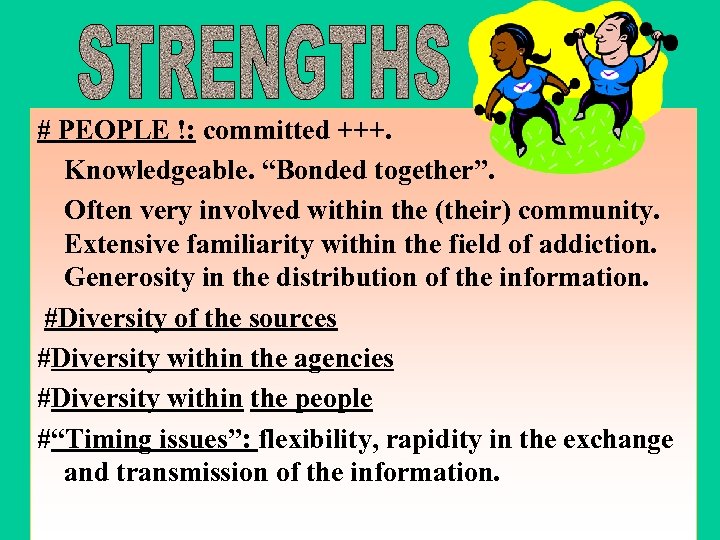 STRENGTHS

# PEOPLE !: committed +++.

Knowledgeable. “Bonded together”.

Often very involved within the (their) community. Extensive familiarity within the field of addiction. Generosity in the distribution of the information.

#Diversity of the sources

#Diversity within the agencies

#Diversity within the people

#“Timing issues”: flexibility, rapidity in the exchange and transmission of the information.